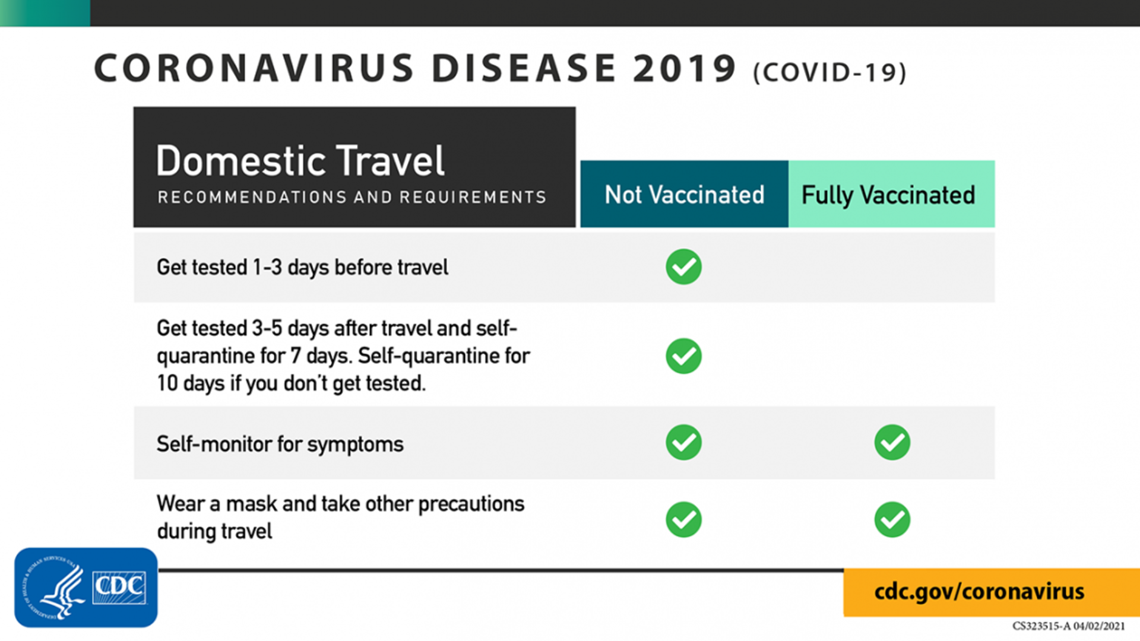 CORONAVIRUS DISEASE 2019 (COVID-19)

| Domestic Travel RECOMMENDATIONS AND REQUIREMENTS | Not Vaccinated | Fully Vaccinated |
|---|---|---|
| Get tested 1-3 days before travel | ✓ | |
| Get tested 3-5 days after travel and self-quarantine for 7 days. Self-quarantine for 10 days if you don't get tested. | ✓ | |
| Self-monitor for symptoms | ✓ | ✓ |
| Wear a mask and take other precautions during travel | ✓ | ✓ |

CDC

cdc.gov/coronavirus

CS323515-A 04/02/2021